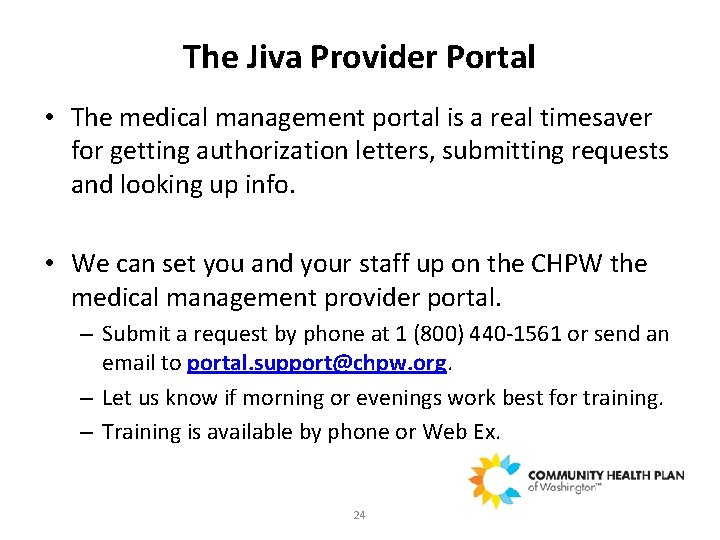 The Jiva Provider Portal

• The medical management portal is a real timesaver for getting authorization letters, submitting requests and looking up info.

• We can set you and your staff up on the CHPW the medical management provider portal.
– Submit a request by phone at 1 (800) 440-1561 or send an email to portal.support@chpw.org.
– Let us know if morning or evenings work best for training.
– Training is available by phone or Web Ex.

COMMUNITY HEALTH PLAN of Washington™

24